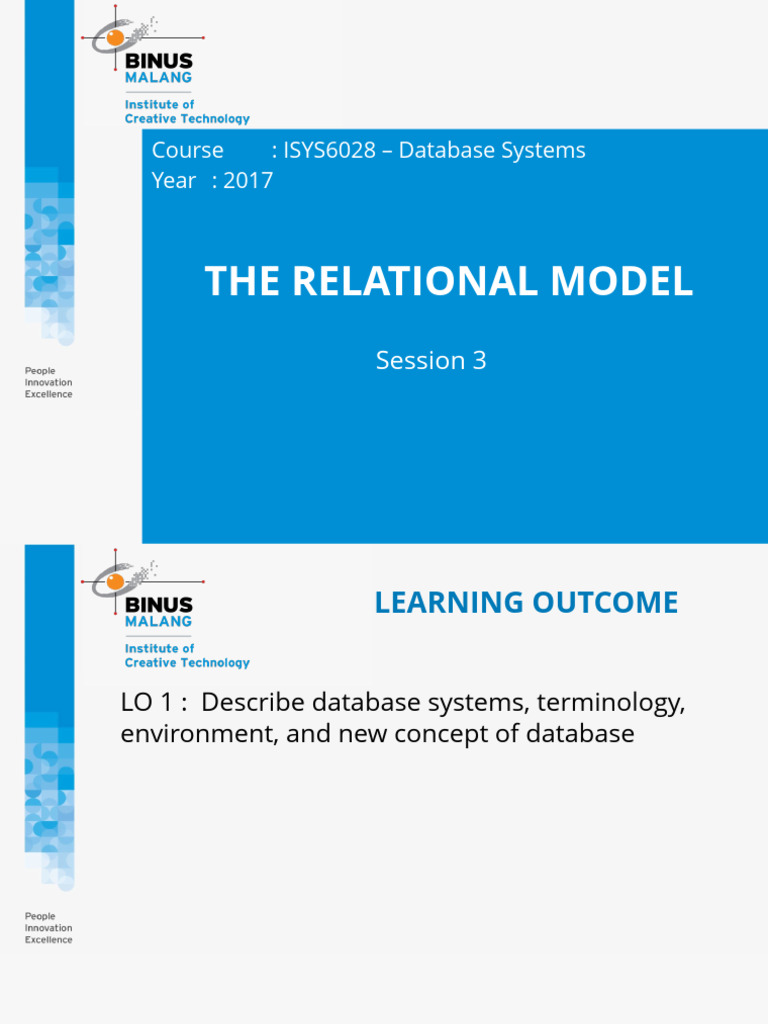 BINUS
MALANG
Institute of
Creative Technology

Course : ISYS6028 – Database Systems
Year : 2017

THE RELATIONAL MODEL

Session 3

People
Innovation
Excellence

BINUS
MALANG
Institute of
Creative Technology

LEARNING OUTCOME

LO 1 : Describe database systems, terminology, environment, and new concept of database

People
Innovation
Excellence